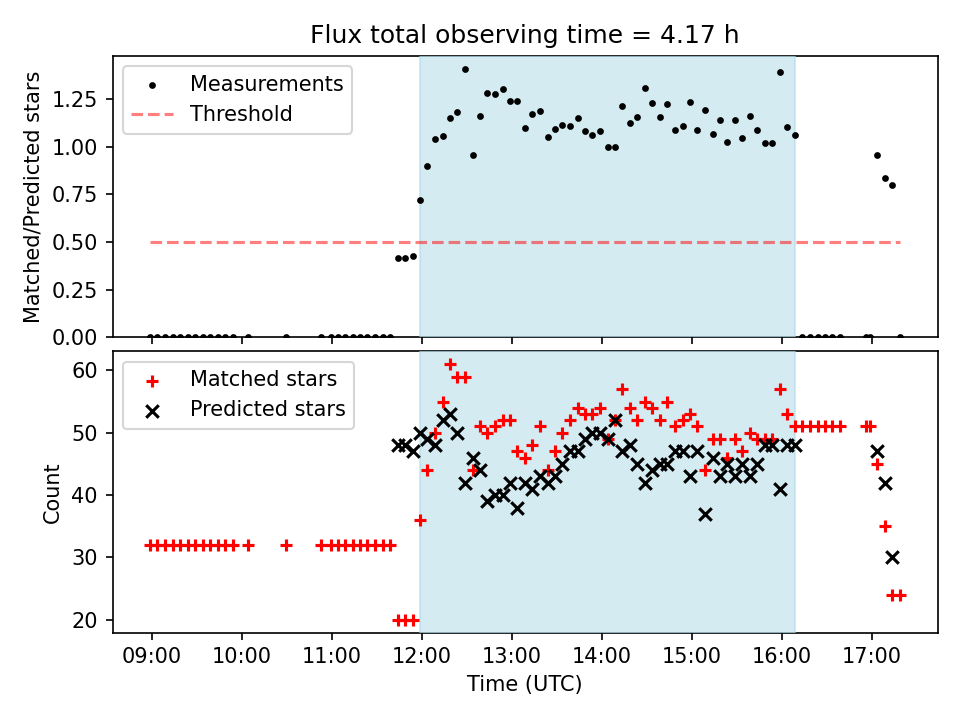 Flux total observing time = 4.17 h

Measurements
Threshold

Matched/Predicted stars

1.25
1.00
0.75
0.50
0.25
0.00

Matched stars
Predicted stars

Count

60
50
40
30
20

09:00
10:00
11:00
12:00
13:00
14:00
15:00
16:00
17:00

Time (UTC)